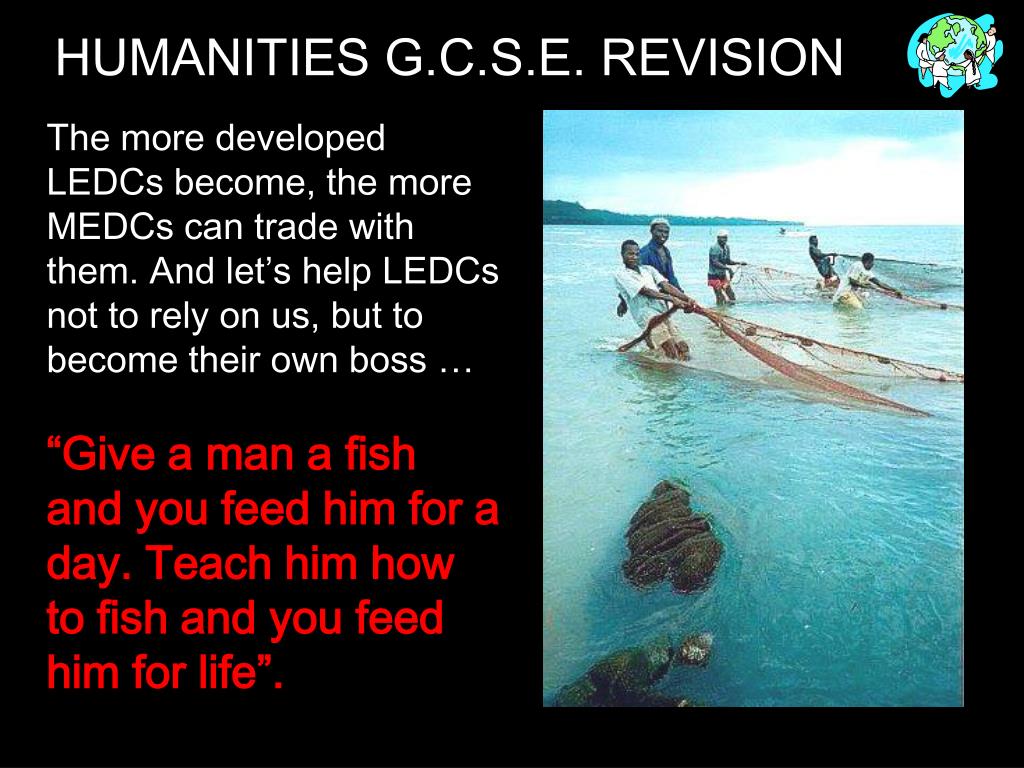 HUMANITIES G.C.S.E. REVISION

The more developed LEDCs become, the more MEDCs can trade with them. And let’s help LEDCs not to rely on us, but to become their own boss …

“Give a man a fish and you feed him for a day. Teach him how to fish and you feed him for life”.